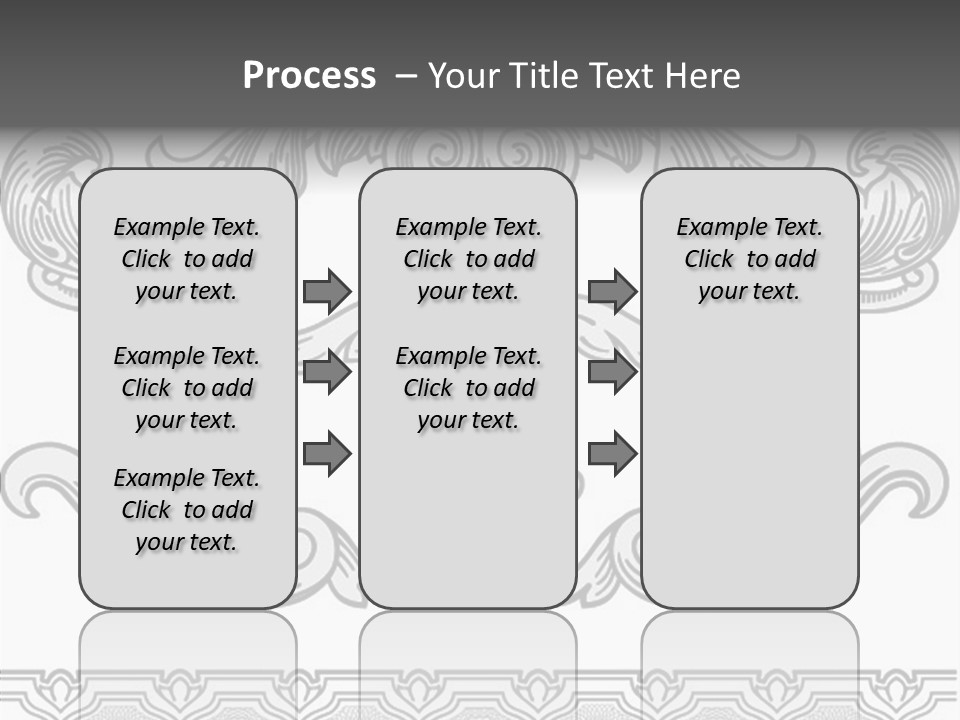 Process – Your Title Text Here

Example Text. Click to add your text.

Example Text. Click to add your text.

Example Text. Click to add your text.

Example Text. Click to add your text.

Example Text. Click to add your text.

Example Text. Click to add your text.